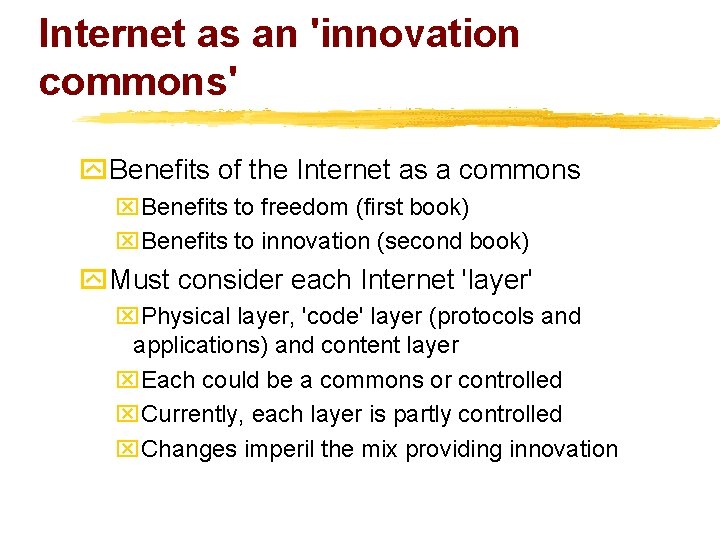 Internet as an 'innovation commons'

Benefits of the Internet as a commons

Benefits to freedom (first book)

Benefits to innovation (second book)

Must consider each Internet 'layer'

Physical layer, 'code' layer (protocols and applications) and content layer

Each could be a commons or controlled

Currently, each layer is partly controlled

Changes imperil the mix providing innovation